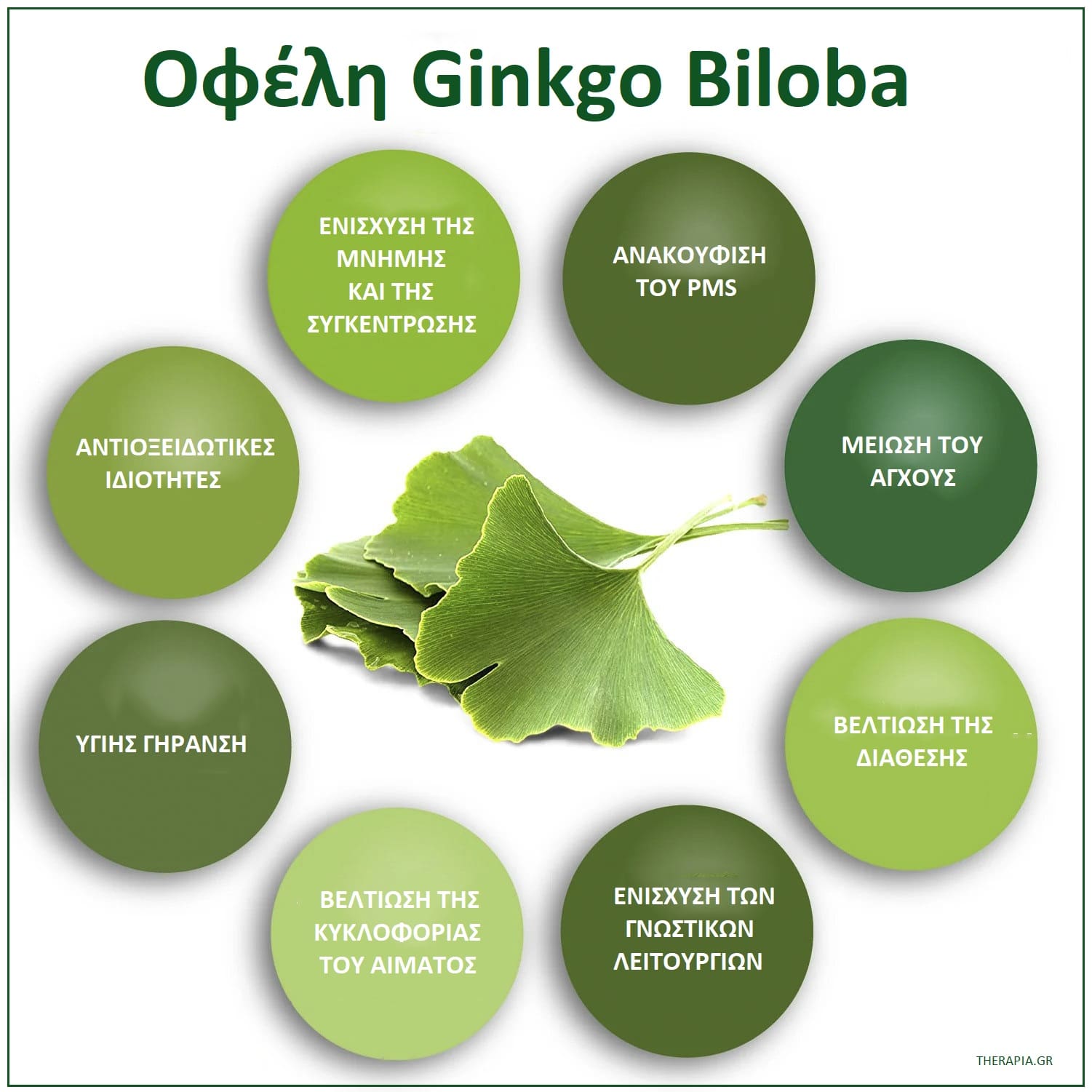 Οφέλη Ginkgo Biloba

ΕΝΙΣΧΥΣΗ ΤΗΣ ΜΝΗΜΗΣ ΚΑΙ ΤΗΣ ΣΥΓΚΕΝΤΡΩΣΗΣ

ΑΝΑΚΟΥΦΙΣΗ ΤΟΥ PMS

ΑΝΤΙΟΞΕΙΔΩΤΙΚΕΣ ΙΔΙΟΤΗΤΕΣ

ΜΕΙΩΣΗ ΤΟΥ ΑΓΧΟΥΣ

ΥΓΙΗΣ ΓΗΡΑΝΣΗ

ΒΕΛΤΙΩΣΗ ΤΗΣ ΔΙΑΘΕΣΗΣ

ΒΕΛΤΙΩΣΗ ΤΗΣ ΚΥΚΛΟΦΟΡΙΑΣ ΤΟΥ ΑΙΜΑΤΟΣ

ΕΝΙΣΧΥΣΗ ΤΩΝ ΓΝΩΣΤΙΚΩΝ ΛΕΙΤΟΥΡΓΙΩΝ

THERAPIA.GR